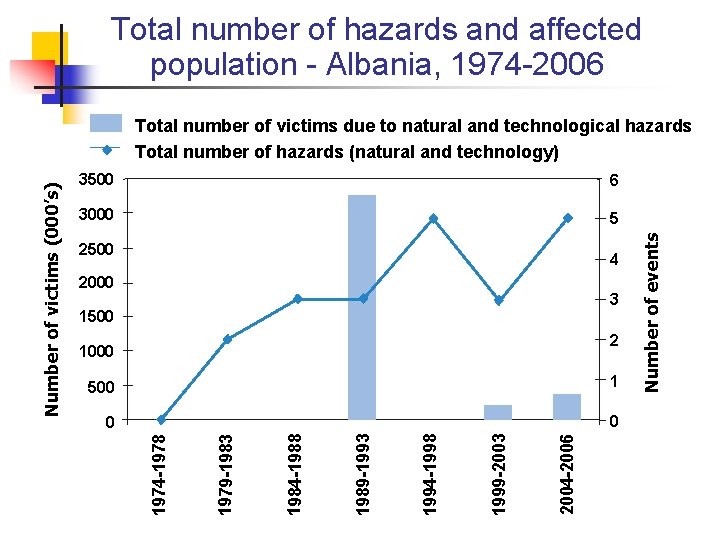 Total number of hazards and affected population - Albania, 1974-2006

Total number of victims due to natural and technological hazards
Total number of hazards (natural and technology)

Number of victims (000's)

3500
3000
2500
2000
1500
1000
500
0

Number of events

6
5
4
3
2
1
0

1974-1978
1979-1983
1984-1988
1989-1993
1994-1998
1999-2003
2004-2006